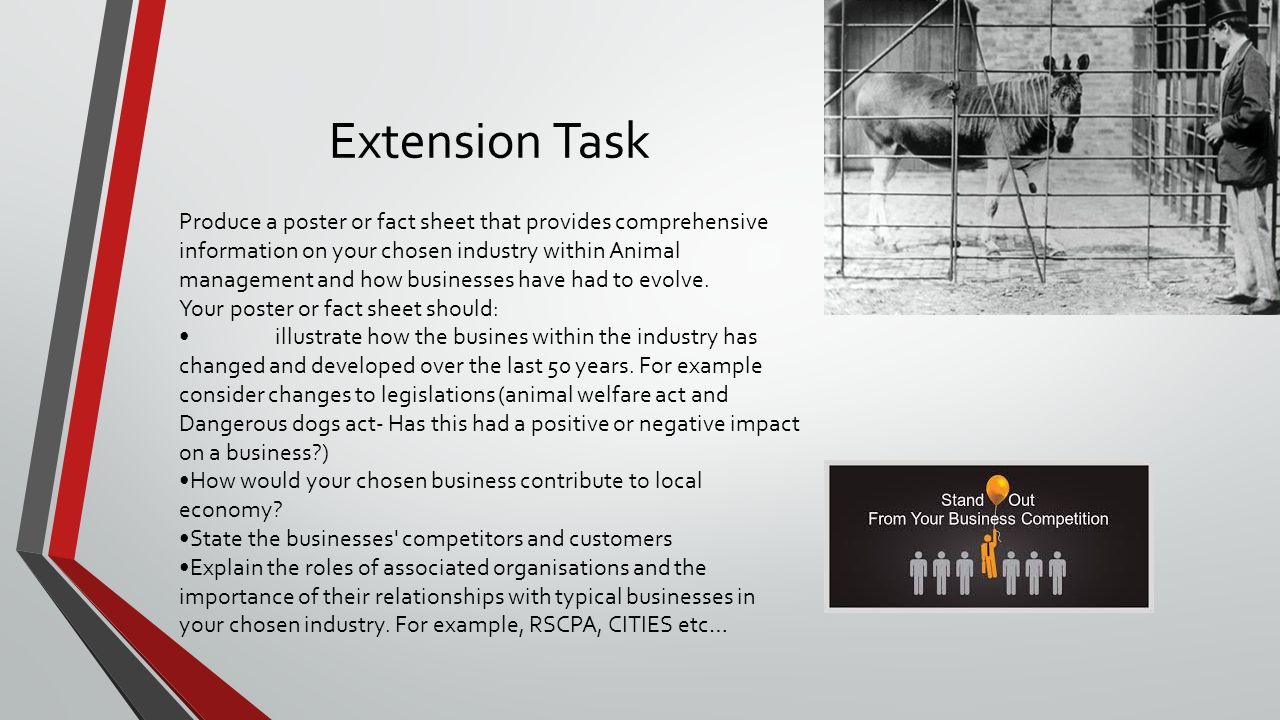 Extension Task

Produce a poster or fact sheet that provides comprehensive information on your chosen industry within Animal management and how businesses have had to evolve.
Your poster or fact sheet should:
• illustrate how the busines within the industry has changed and developed over the last 50 years. For example consider changes to legislations (animal welfare act and Dangerous dogs act- Has this had a positive or negative impact on a business?)
•How would your chosen business contribute to local economy?
•State the businesses' competitors and customers
•Explain the roles of associated organisations and the importance of their relationships with typical businesses in your chosen industry. For example, RSCPA, CITIES etc…

Stand Out
From Your Business Competition